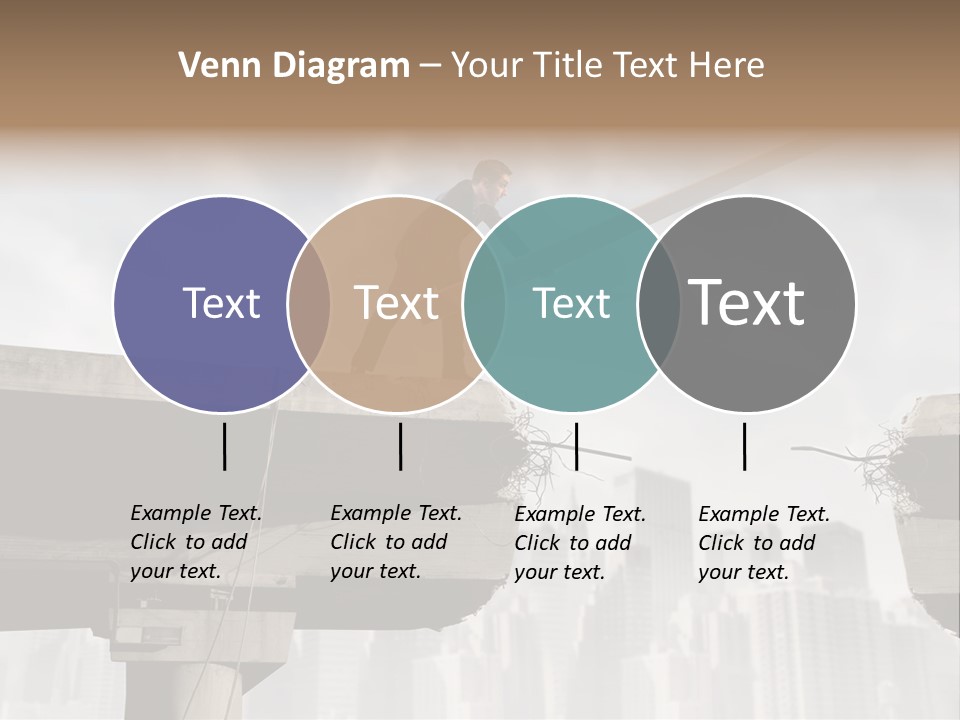 Venn Diagram – Your Title Text Here

Text

Text

Text

Text

Example Text. Click to add your text.

Example Text. Click to add your text.

Example Text. Click to add your text.

Example Text. Click to add your text.